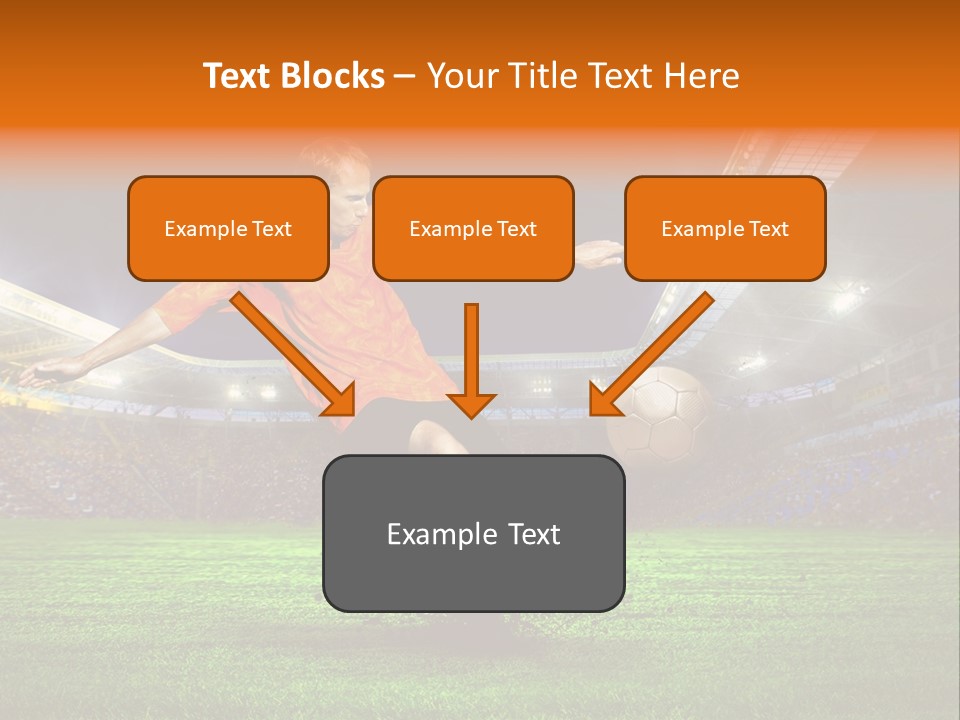 Text Blocks – Your Title Text Here

Example Text

Example Text

Example Text

Example Text